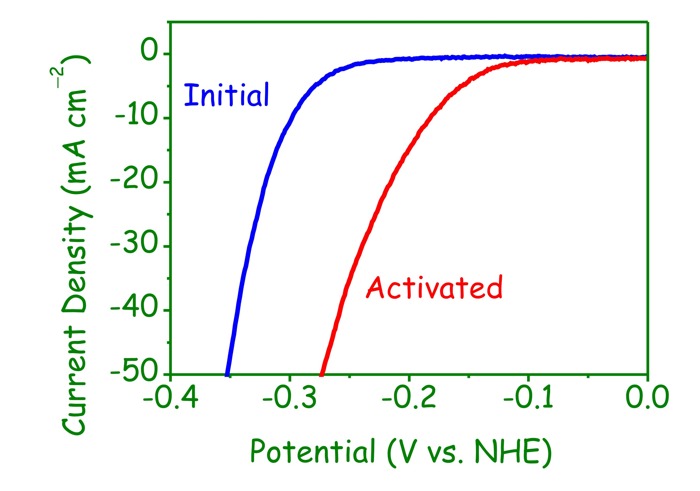 Current Density (mA cm$^{-2}$)

0
-10
-20
-30
-40
-50

Initial

Activated

-0.4
-0.3
-0.2
-0.1
0.0

Potential (V vs. NHE)